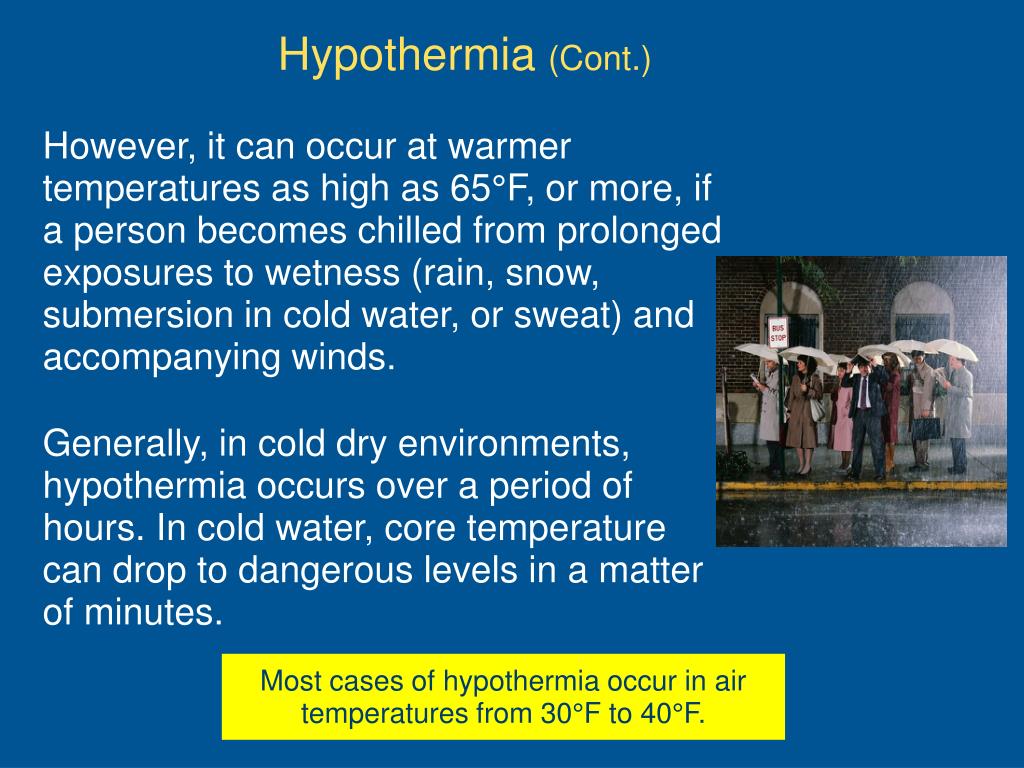 Hypothermia (Cont.)

However, it can occur at warmer temperatures as high as 65°F, or more, if a person becomes chilled from prolonged exposures to wetness (rain, snow, submersion in cold water, or sweat) and accompanying winds.

Generally, in cold dry environments, hypothermia occurs over a period of hours. In cold water, core temperature can drop to dangerous levels in a matter of minutes.

BUS STOP

Most cases of hypothermia occur in air temperatures from 30°F to 40°F.